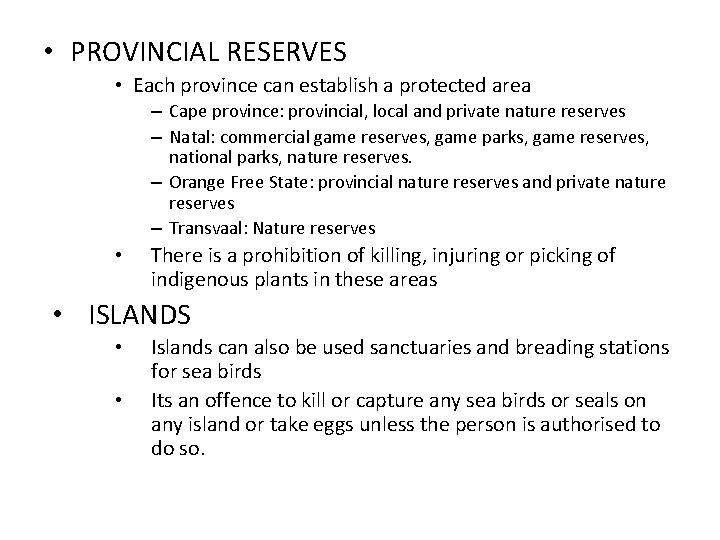 • PROVINCIAL RESERVES

• Each province can establish a protected area

– Cape province: provincial, local and private nature reserves

– Natal: commercial game reserves, game parks, game reserves, national parks, nature reserves.

– Orange Free State: provincial nature reserves and private nature reserves

– Transvaal: Nature reserves

• There is a prohibition of killing, injuring or picking of indigenous plants in these areas

• ISLANDS

• Islands can also be used sanctuaries and breading stations for sea birds

• Its an offence to kill or capture any sea birds or seals on any island or take eggs unless the person is authorised to do so.